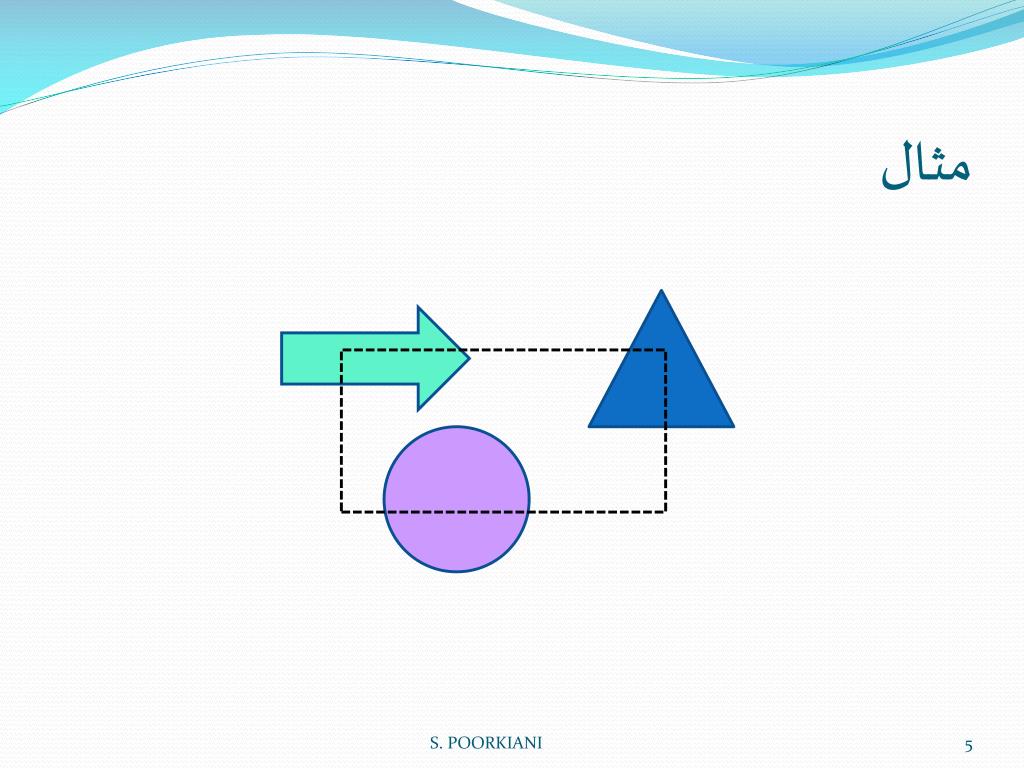 مثال

S. POORKIANI

5